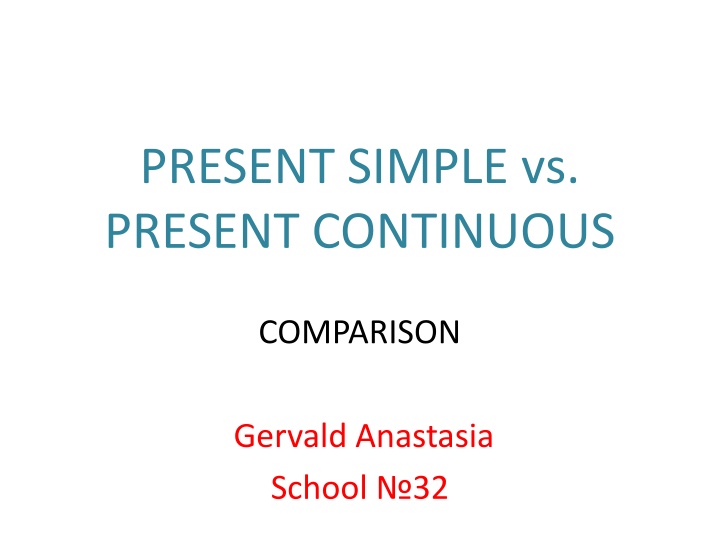 PRESENT SIMPLE vs. PRESENT CONTINUOUS

COMPARISON

Gervald Anastasia
School №32